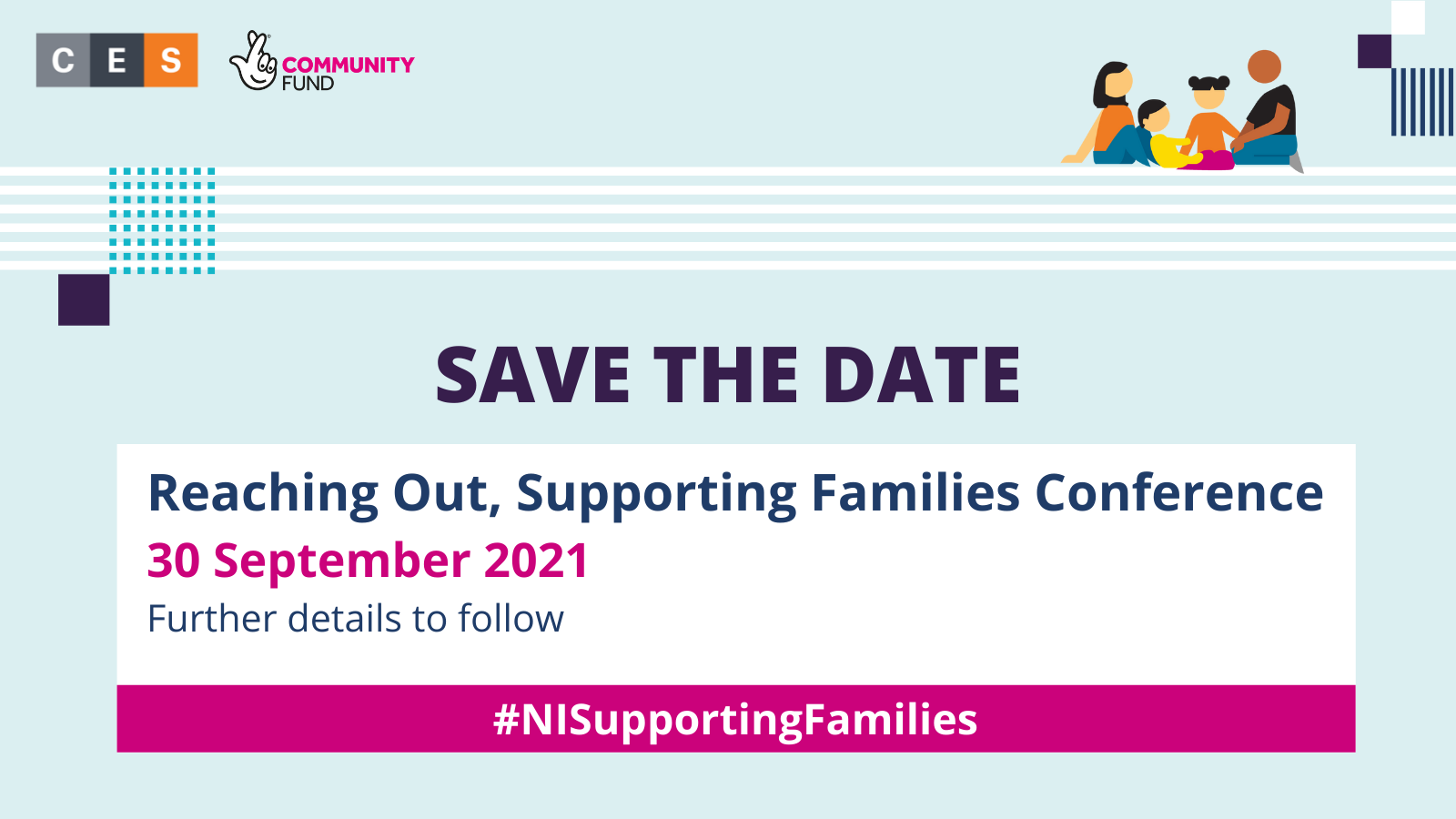 C E S

COMMUNITY FUND

SAVE THE DATE

Reaching Out, Supporting Families Conference

30 September 2021

Further details to follow

#NISupportingFamilies